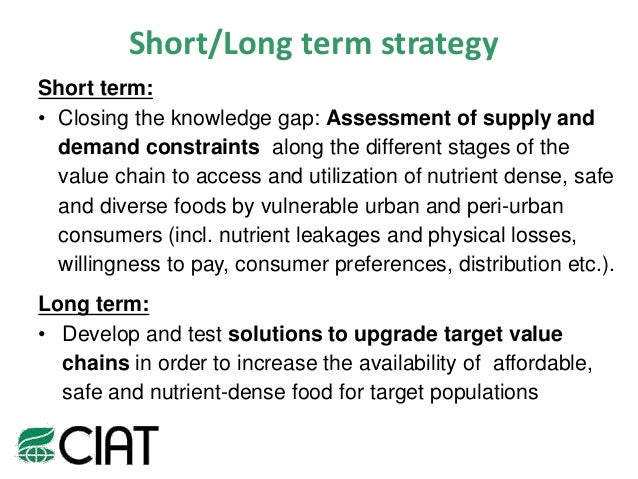 Short/Long term strategy

Short term:

• Closing the knowledge gap: Assessment of supply and demand constraints along the different stages of the value chain to access and utilization of nutrient dense, safe and diverse foods by vulnerable urban and peri-urban consumers (incl. nutrient leakages and physical losses, willingness to pay, consumer preferences, distribution etc.).

Long term:

• Develop and test solutions to upgrade target value chains in order to increase the availability of affordable, safe and nutrient-dense food for target populations

CIAT